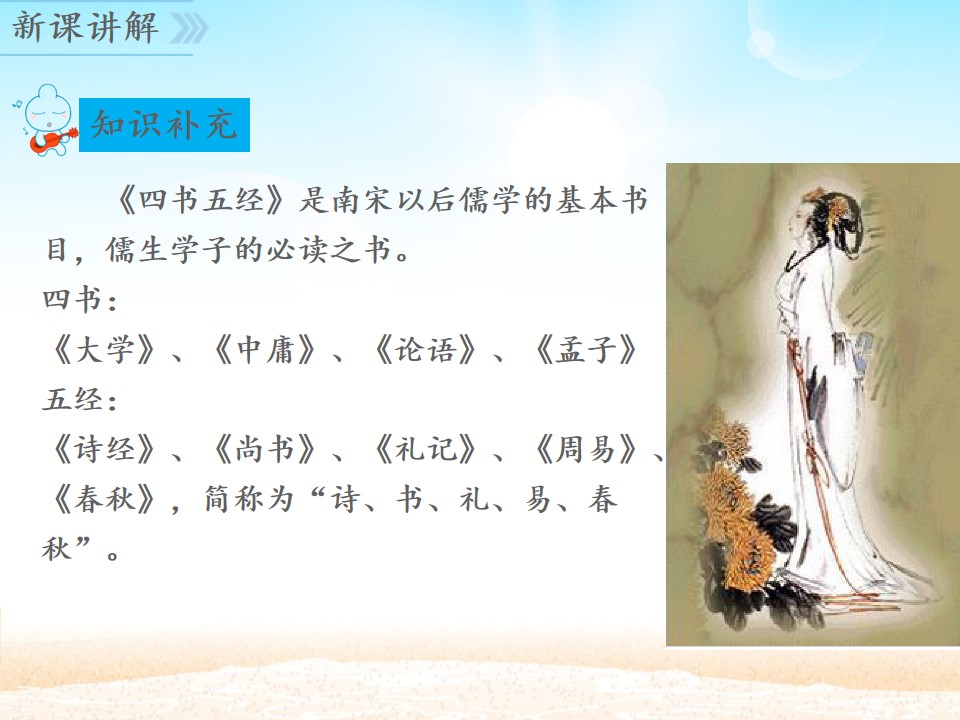 新课讲解

知识补充

《四书五经》是南宋以后儒学的基本书目，儒生学子的必读之书。
四书：
《大学》、《中庸》、《论语》、《孟子》
五经：
《诗经》、《尚书》、《礼记》、《周易》、《春秋》，简称为“诗、书、礼、易、春秋”。